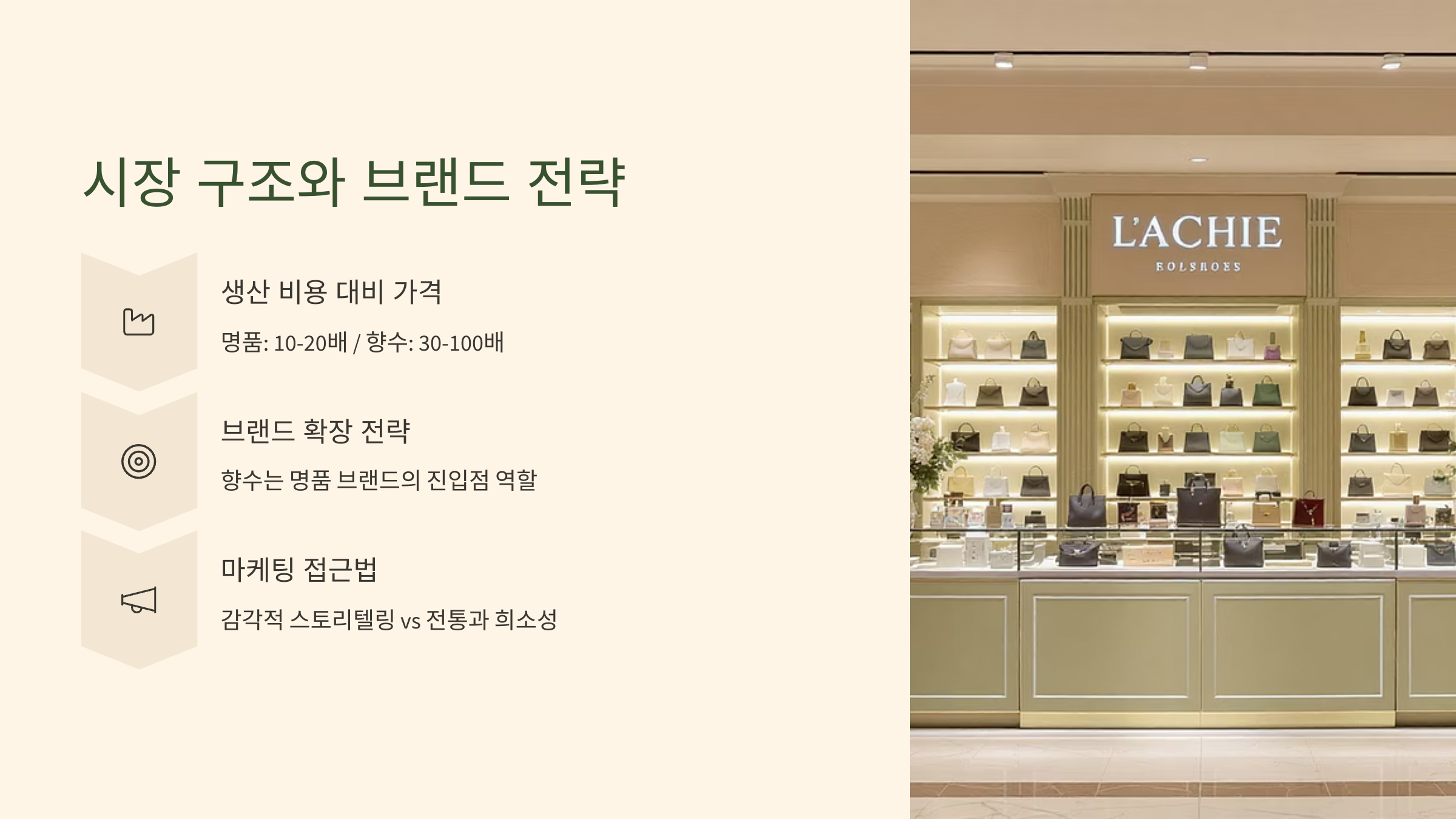 시장 구조와 브랜드 전략

생산 비용 대비 가격

명품: 10-20배 / 향수: 30-100배

브랜드 확장 전략

향수는 명품 브랜드의 진입점 역할

마케팅 접근법

감각적 스토리텔링 vs 전통과 희소성

L'ACHIE

BOLSROES